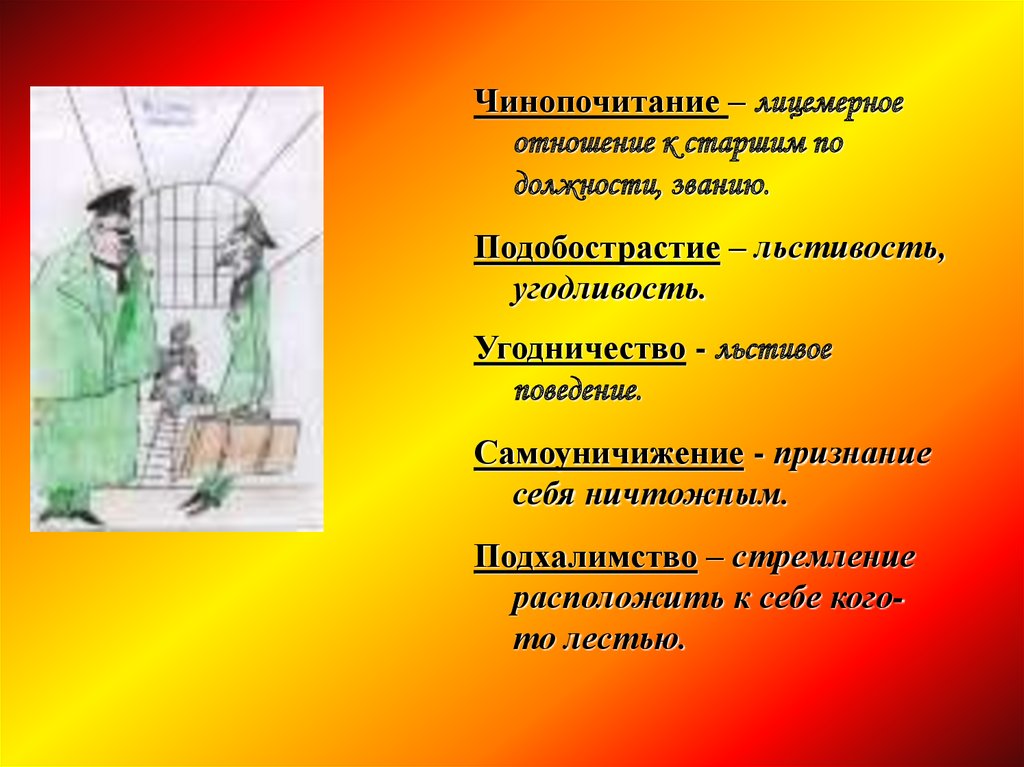 Чинопочитание – лицемерное отношение к старшим по должности, званию.

Подобострастие – льстивость, угодливость.

Угодничество - льстивое поведение.

Самоуничижение - признание себя ничтожным.

Подхалимство – стремление расположить к себе кого-то лестью.